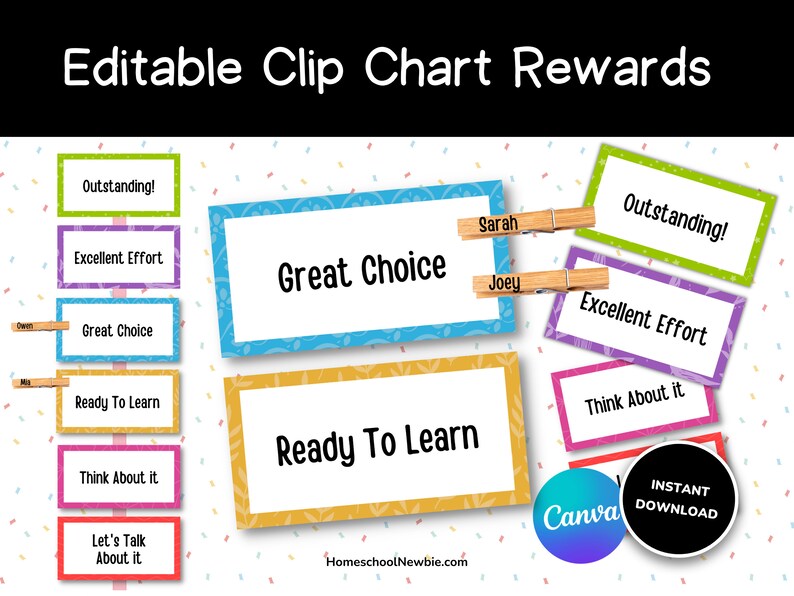 Editable Clip Chart Rewards

Outstanding!

Excellent Effort

Owen

Great Choice

Mia

Ready To Learn

Think About it

Let's Talk About it

Great Choice

Sarah

Joey

Ready To Learn

Outstanding!

Excellent Effort

Think About it

Canva

INSTANT DOWNLOAD

HomeschoolNewbie.com